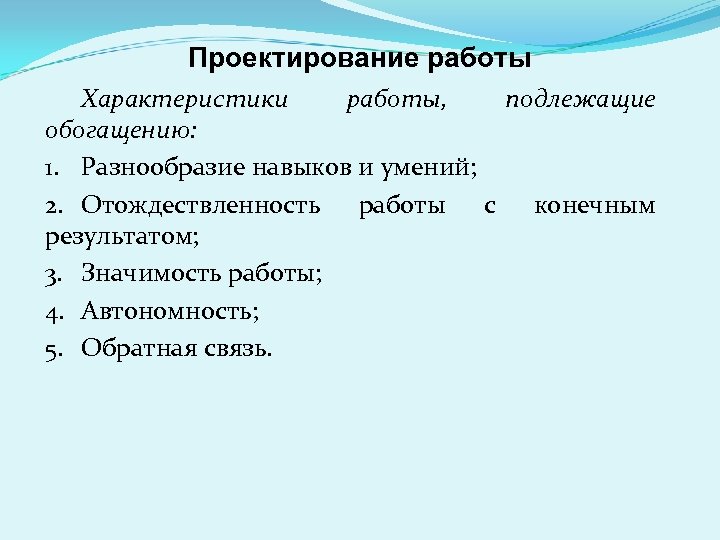 Проектирование работы

Характеристики работы, подлежащие обогащению:

1. Разнообразие навыков и умений;
2. Отождествленность работы с конечным результатом;
3. Значимость работы;
4. Автономность;
5. Обратная связь.